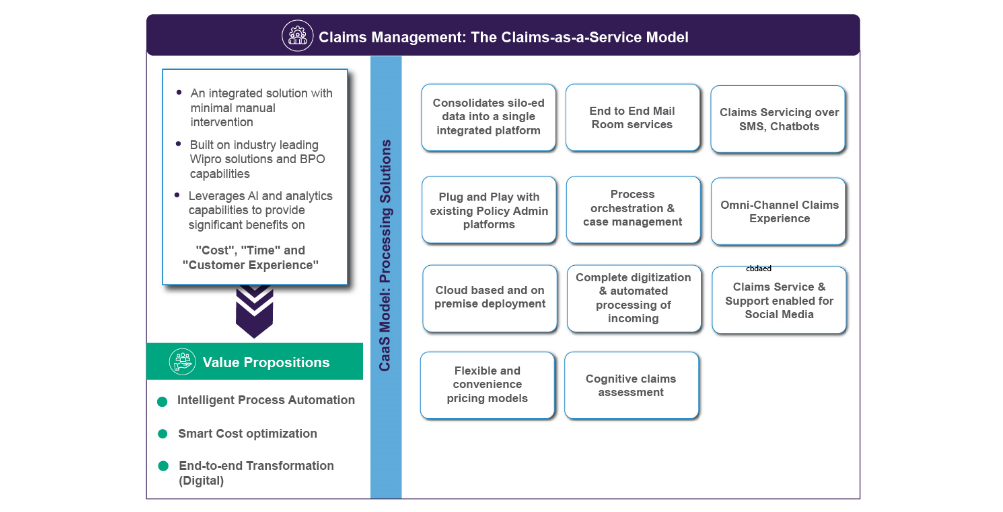 Claims Management: The Claims-as-a-Service Model

- An integrated solution with minimal manual intervention
- Built on industry leading Wipro solutions and BPO capabilities
- Leverages AI and analytics capabilities to provide significant benefits on

"Cost", "Time" and "Customer Experience"

Value Propositions

- Intelligent Process Automation
- Smart Cost optimization
- End-to-end Transformation (Digital)

CaaS Model: Processing Solutions

Consolidates silo-ed data into a single integrated platform

End to End Mail Room services

Claims Servicing over SMS, Chatbots

Plug and Play with existing Policy Admin platforms

Process orchestration & case management

Omni-Channel Claims Experience

Cloud based and on premise deployment

Complete digitization & automated processing of incoming

cbdaed

Claims Service & Support enabled for Social Media

Flexible and convenience pricing models

Cognitive claims assessment